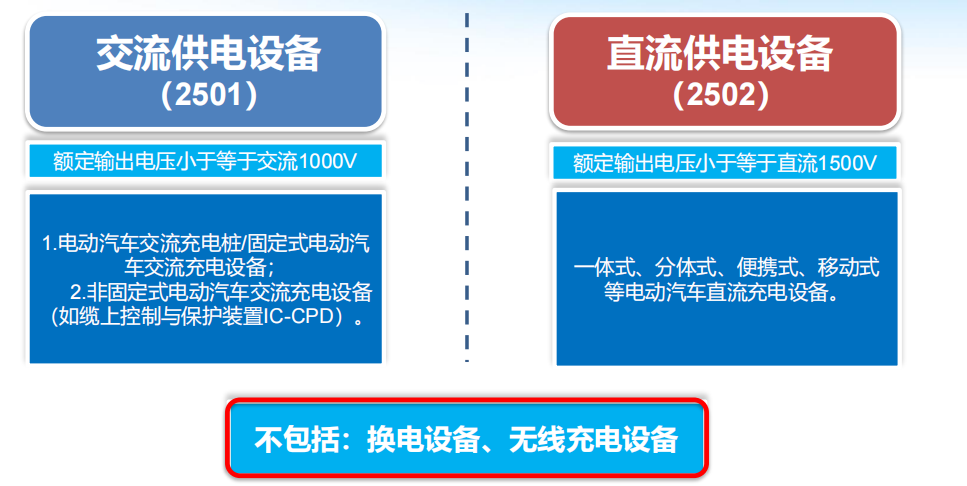 交流供电设备
（2501）

额定输出电压小于等于交流1000V

1.电动汽车交流充电桩/固定式电动汽车交流充电设备；
2.非固定式电动汽车交流充电设备（如缆上控制与保护装置IC-CPD）。

直流供电设备
（2502）

额定输出电压小于等于直流1500V

一体式、分体式、便携式、移动式等电动汽车直流充电设备。

不包括：换电设备、无线充电设备